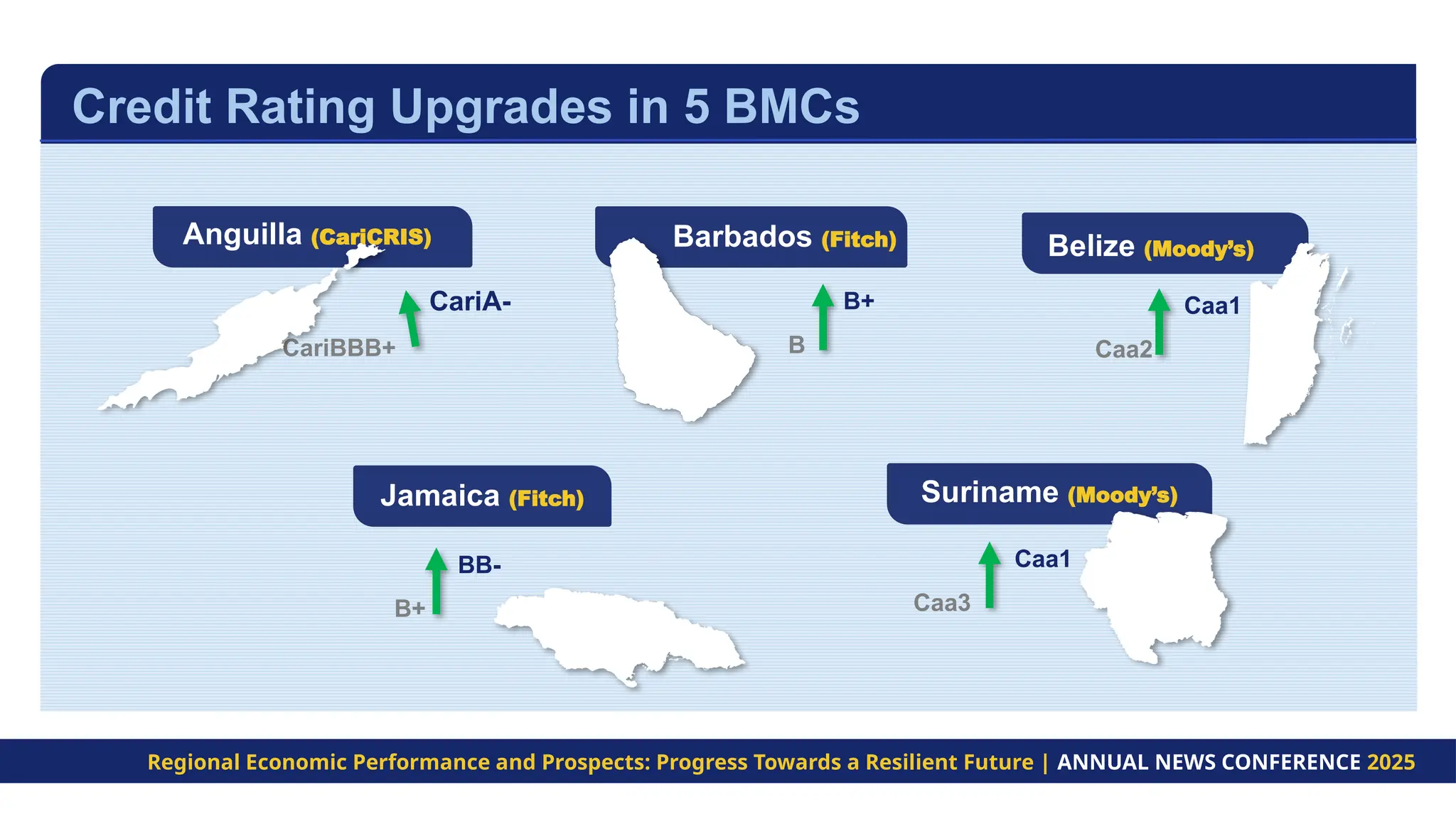 Credit Rating Upgrades in 5 BMCs

Anguilla (CariCRIS)

CariA-

CariBBB+

Barbados (Fitch)

B+

B

Belize (Moody's)

Caa1

Caa2

Jamaica (Fitch)

BB-

B+

Suriname (Moody's)

Caa1

Caa3

Regional Economic Performance and Prospects: Progress Towards a Resilient Future | ANNUAL NEWS CONFERENCE 2025